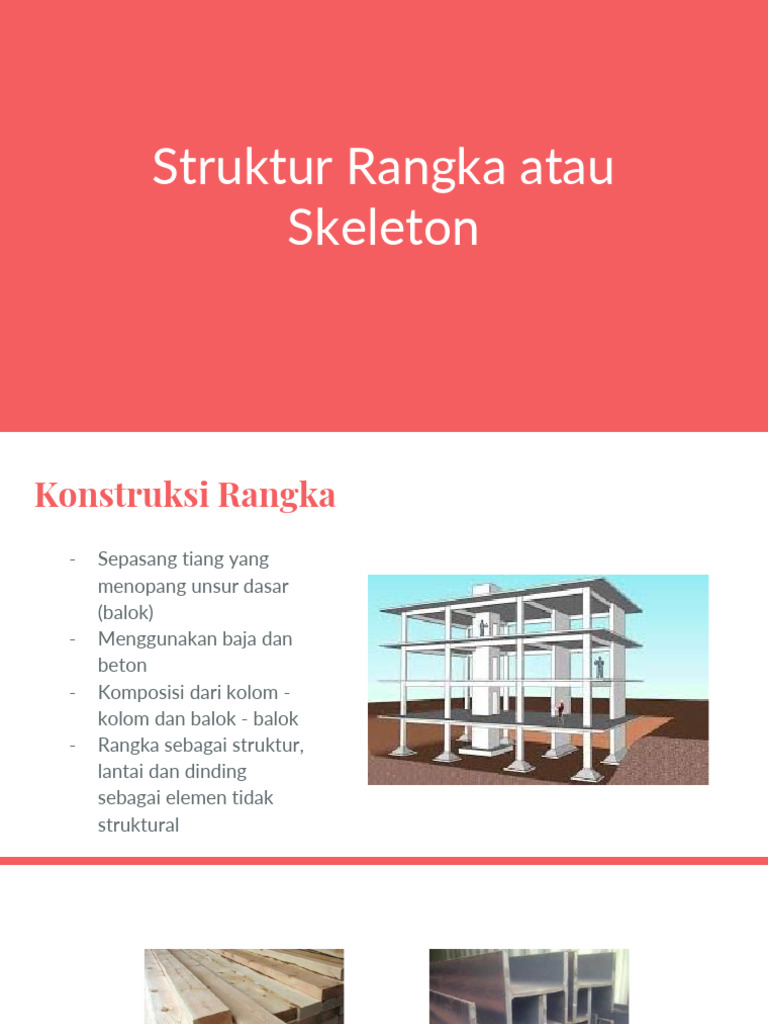 Struktur Rangka atau Skeleton

Konstruksi Rangka

- Sepasang tiang yang menopang unsur dasar (balok)
- Menggunakan baja dan beton
- Komposisi dari kolom - kolom dan balok - balok
- Rangka sebagai struktur, lantai dan dinding sebagai elemen tidak struktural